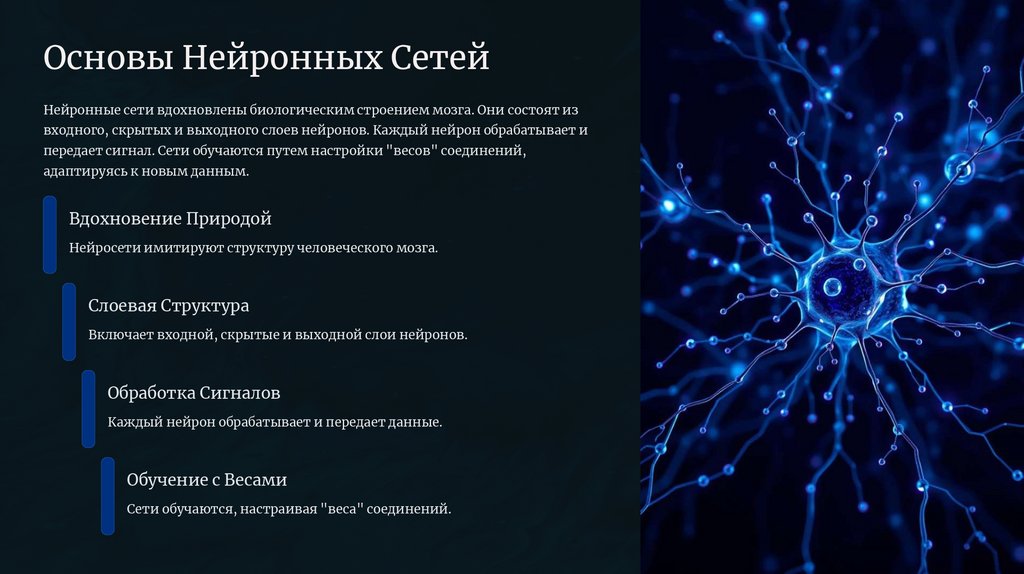 Основы Нейронных Сетей

Нейронные сети вдохновлены биологическим строением мозга. Они состоят из входного, скрытых и выходного слоев нейронов. Каждый нейрон обрабатывает и передает сигнал. Сети обучаются путем настройки "весов" соединений, адаптируясь к новым данным.

Вдохновение Природой

Нейросети имитируют структуру человеческого мозга.

Слоевая Структура

Включает входной, скрытые и выходной слои нейронов.

Обработка Сигналов

Каждый нейрон обрабатывает и передает данные.

Обучение с Весами

Сети обучаются, настраивая "веса" соединений.